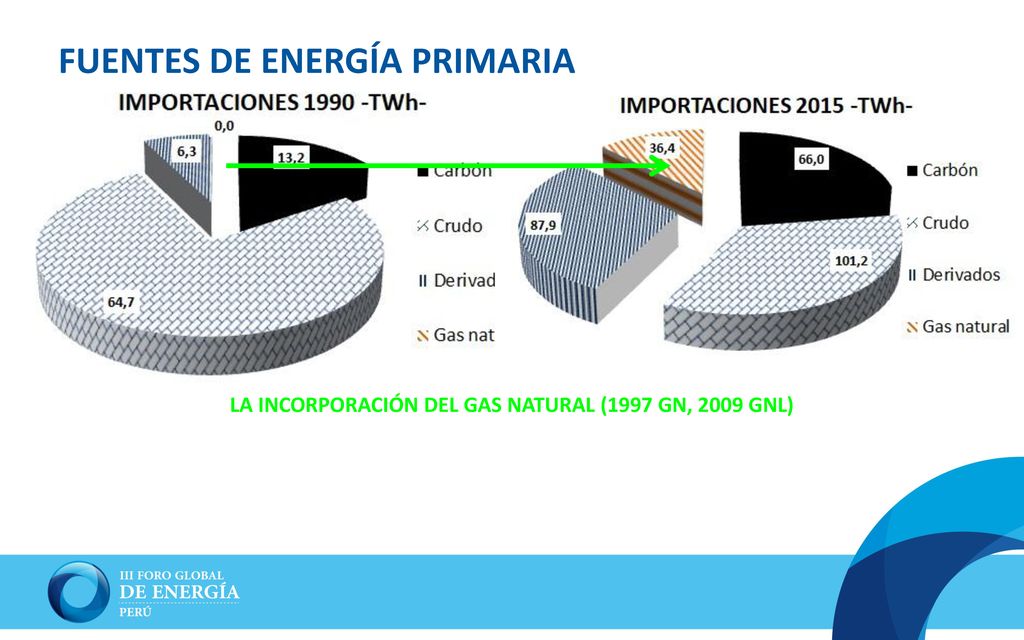 FUENTES DE ENERGÍA PRIMARIA

IMPORTACIONES 1990 -TWh-

0,0
6,3
13,2
64,7

Carbón
Crudo
Derivad
Gas nat

IMPORTACIONES 2015 -TWh-

36,4
66,0
87,9
101,2

Carbón
Crudo
Derivados
Gas natural

LA INCORPORACIÓN DEL GAS NATURAL (1997 GN, 2009 GNL)

III FORO GLOBAL
DE ENERGÍA
PERÚ